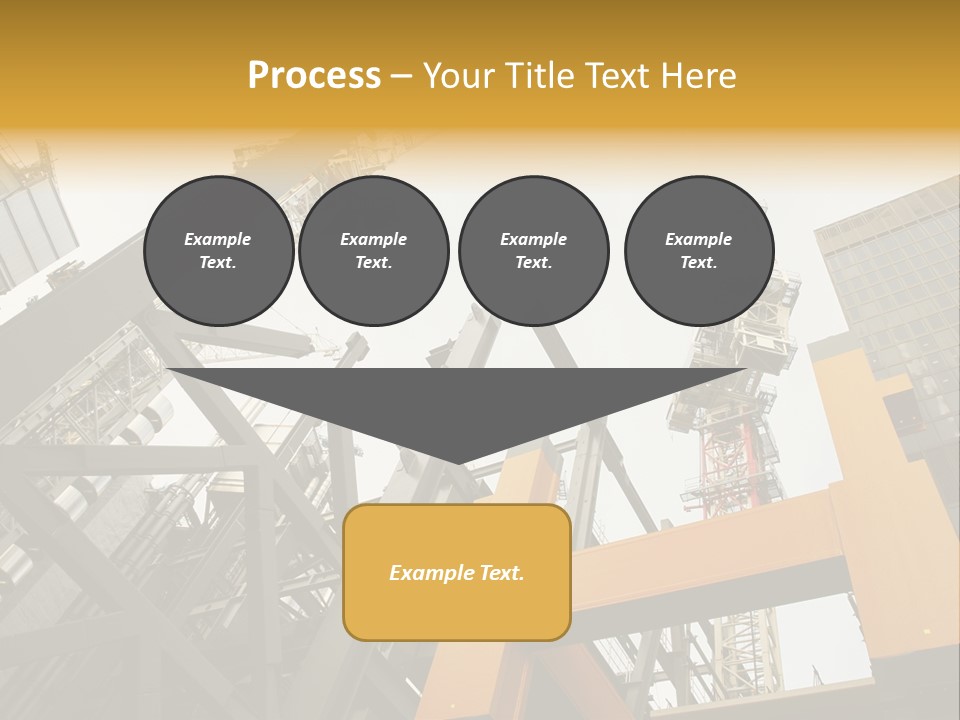 Process – Your Title Text Here

Example Text.

Example Text.

Example Text.

Example Text.

Example Text.